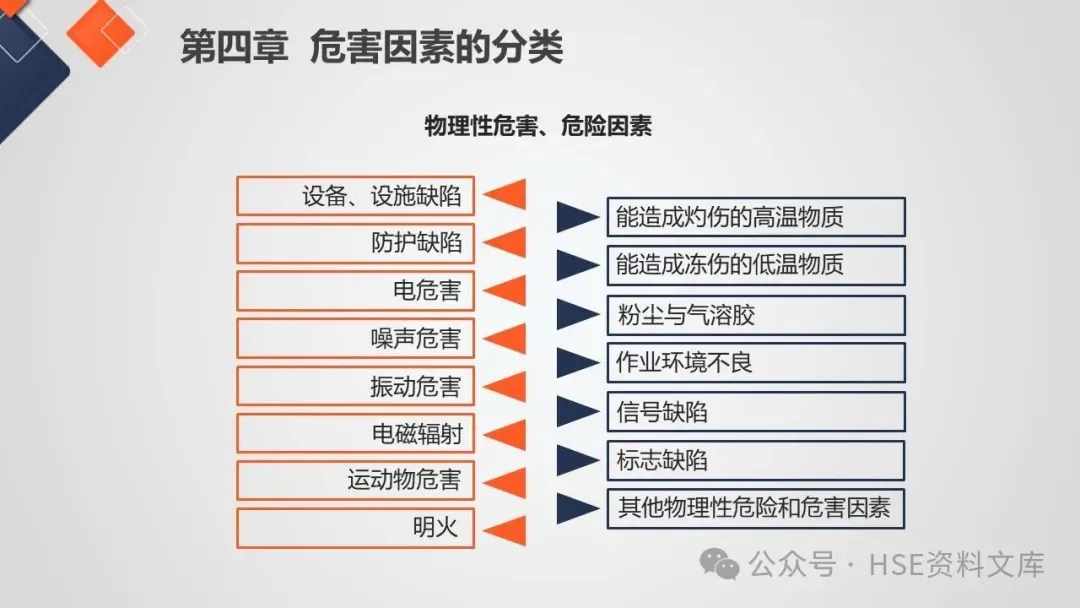 第四章 危害因素的分类

物理性危害、危险因素

设备、设施缺陷

防护缺陷

电危害

噪声危害

振动危害

电磁辐射

运动物危害

明火

能造成灼伤的高温物质

能造成冻伤的低温物质

粉尘与气溶胶

作业环境不良

信号缺陷

标志缺陷

其他物理性危险和危害因素

公众号 · HSE资料文库